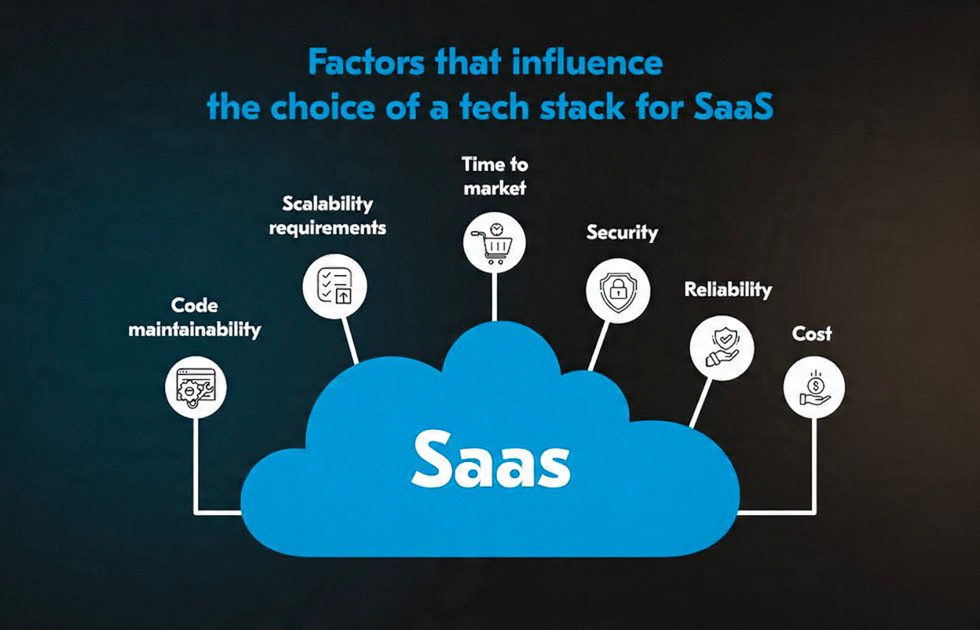 Factors that influence the choice of a tech stack for SaaS

Code maintainability

Scalability requirements

Time to market

Security

Reliability

Cost

Saas